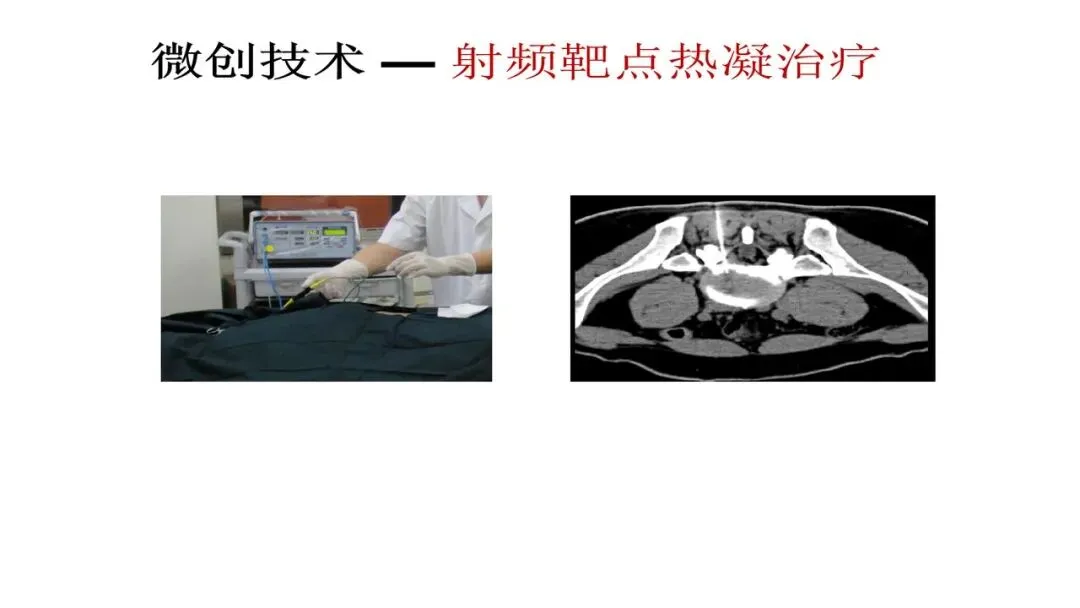 微创技术 — 射频靶点热凝治疗